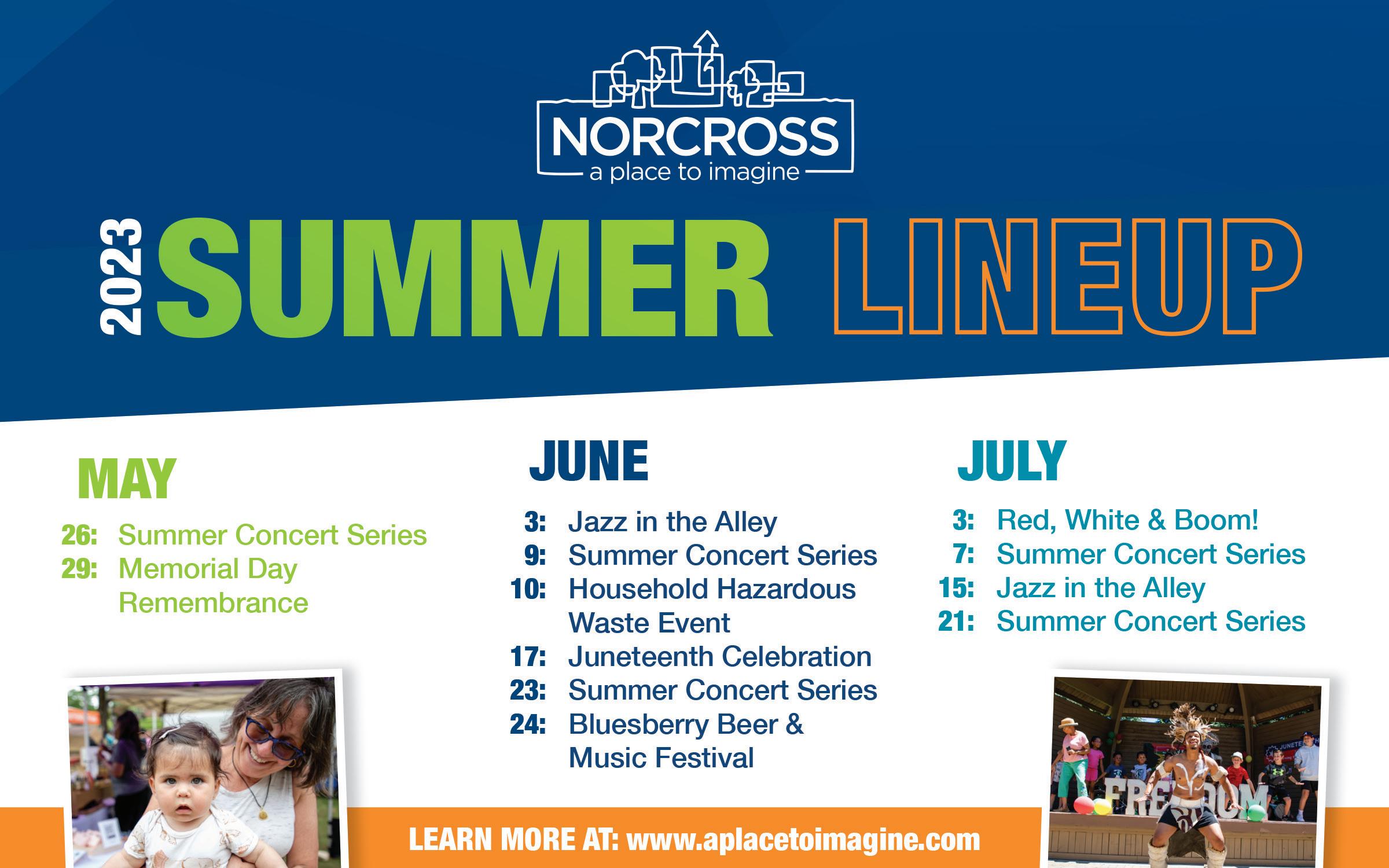 NORCROSS
a place to imagine

2023 SUMMER LINEUP

MAY

26: Summer Concert Series
29: Memorial Day Remembrance

JUNE

3: Jazz in the Alley
9: Summer Concert Series
10: Household Hazardous Waste Event
17: Juneteenth Celebration
23: Summer Concert Series
24: Bluesberry Beer & Music Festival

JULY

3: Red, White & Boom!
7: Summer Concert Series
15: Jazz in the Alley
21: Summer Concert Series

FREEDOM

LEARN MORE AT: www.aplacetoimagine.com